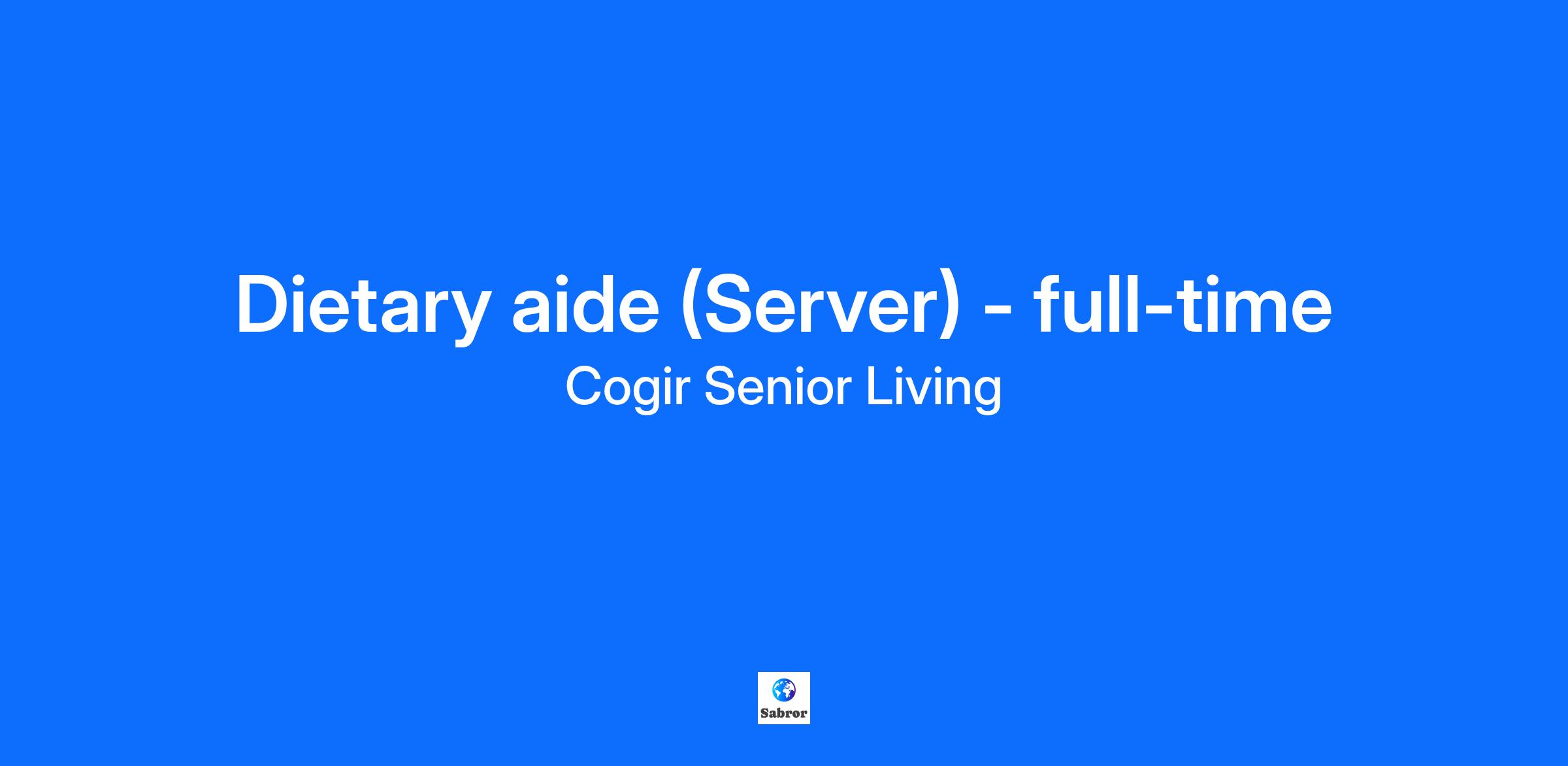 Dietary aide (Server) - full-time
Cogir Senior Living

Sabror